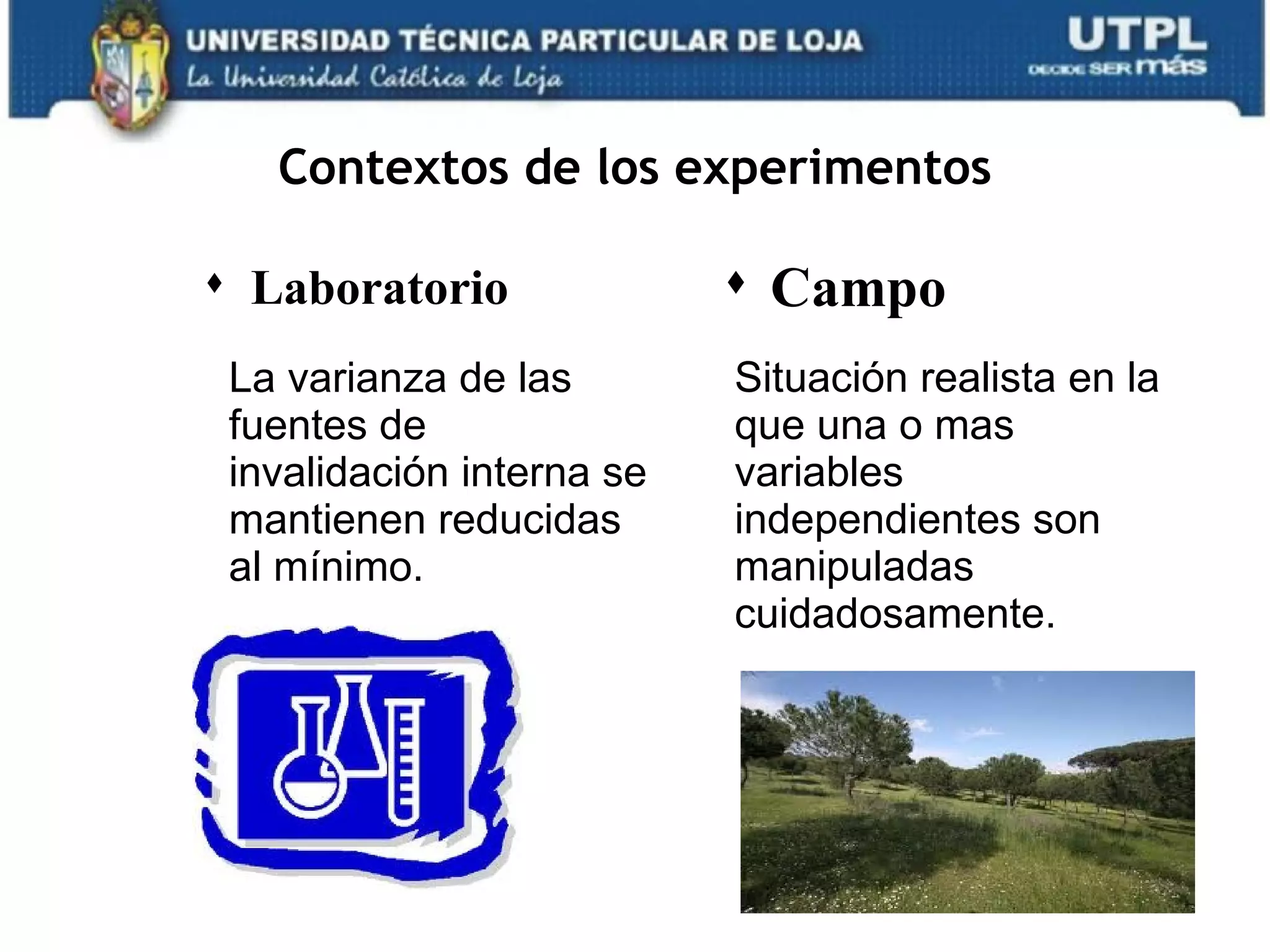 UNIVERSIDAD TÉCNICA PARTICULAR DE LOJA
La Universidad Católica de Loja

UTPL
DECIDE SER más

Contextos de los experimentos

♦ Laboratorio

La varianza de las fuentes de invalidación interna se mantienen reducidas al mínimo.

♦ Campo

Situación realista en la que una o mas variables independientes son manipuladas cuidadosamente.